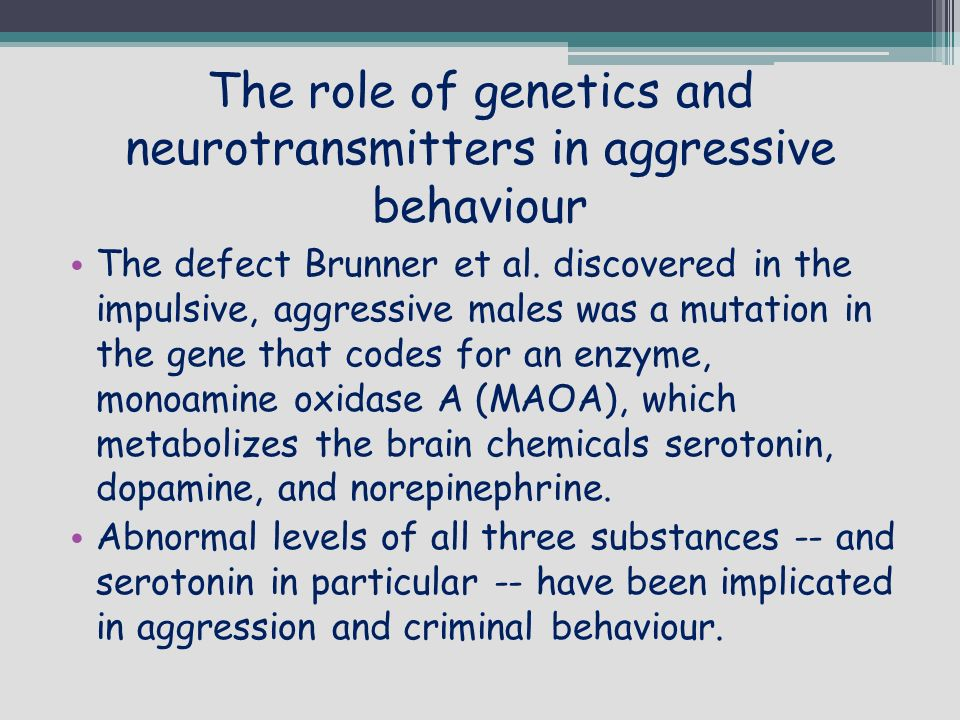 The role of genetics and neurotransmitters in aggressive behaviour

• The defect Brunner et al. discovered in the impulsive, aggressive males was a mutation in the gene that codes for an enzyme, monoamine oxidase A (MAOA), which metabolizes the brain chemicals serotonin, dopamine, and norepinephrine.
• Abnormal levels of all three substances -- and serotonin in particular -- have been implicated in aggression and criminal behaviour.